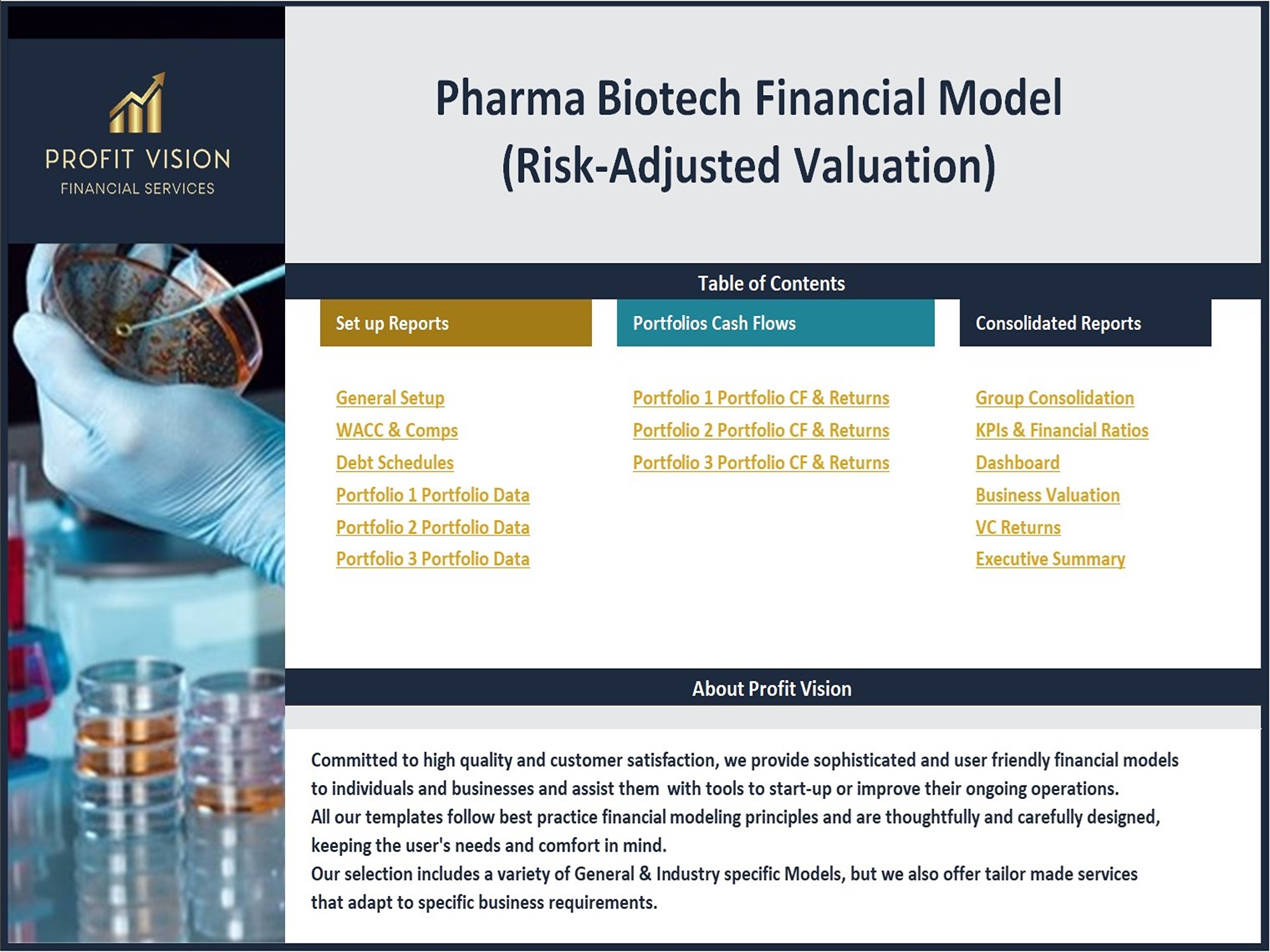 PROFIT VISION
FINANCIAL SERVICES

Pharma Biotech Financial Model (Risk-Adjusted Valuation)

Table of Contents

Set up Reports

General Setup
WACC & Comps
Debt Schedules
Portfolio 1 Portfolio Data
Portfolio 2 Portfolio Data
Portfolio 3 Portfolio Data

Portfolios Cash Flows

Portfolio 1 Portfolio CF & Returns
Portfolio 2 Portfolio CF & Returns
Portfolio 3 Portfolio CF & Returns

Consolidated Reports

Group Consolidation
KPIs & Financial Ratios
Dashboard
Business Valuation
VC Returns
Executive Summary

About Profit Vision

Committed to high quality and customer satisfaction, we provide sophisticated and user friendly financial models to individuals and businesses and assist them with tools to start-up or improve their ongoing operations.
All our templates follow best practice financial modeling principles and are thoughtfully and carefully designed, keeping the user's needs and comfort in mind.
Our selection includes a variety of General & Industry specific Models, but we also offer tailor made services that adapt to specific business requirements.